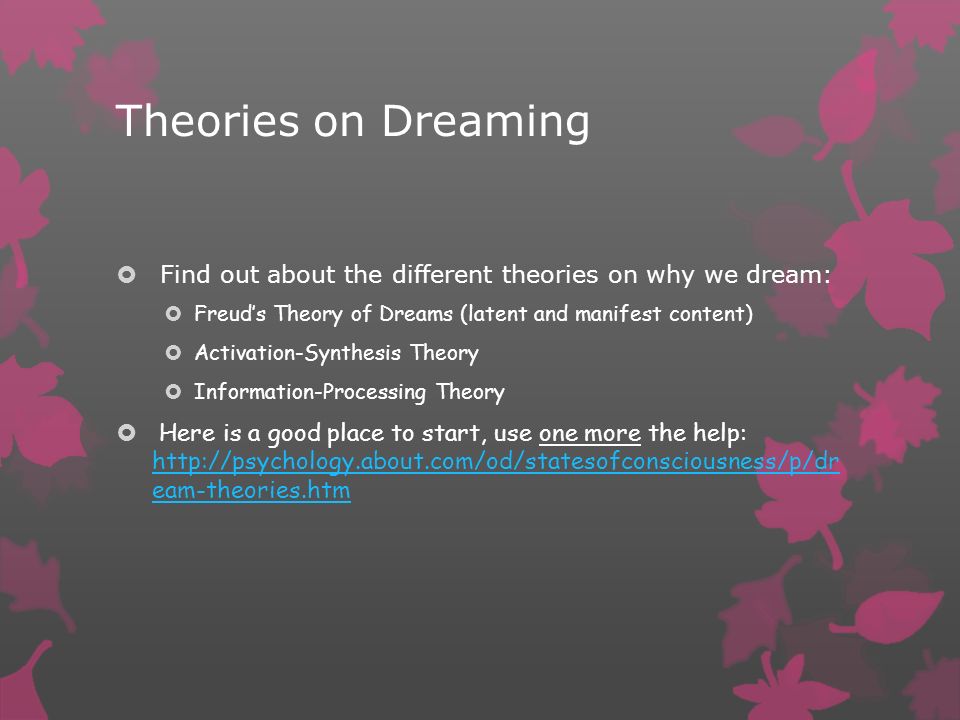 Theories on Dreaming

Find out about the different theories on why we dream:

Freud's Theory of Dreams (latent and manifest content)

Activation-Synthesis Theory

Information-Processing Theory

Here is a good place to start, use one more the help: http://psychology.about.com/od/statesofconsciousness/p/dream-theories.htm